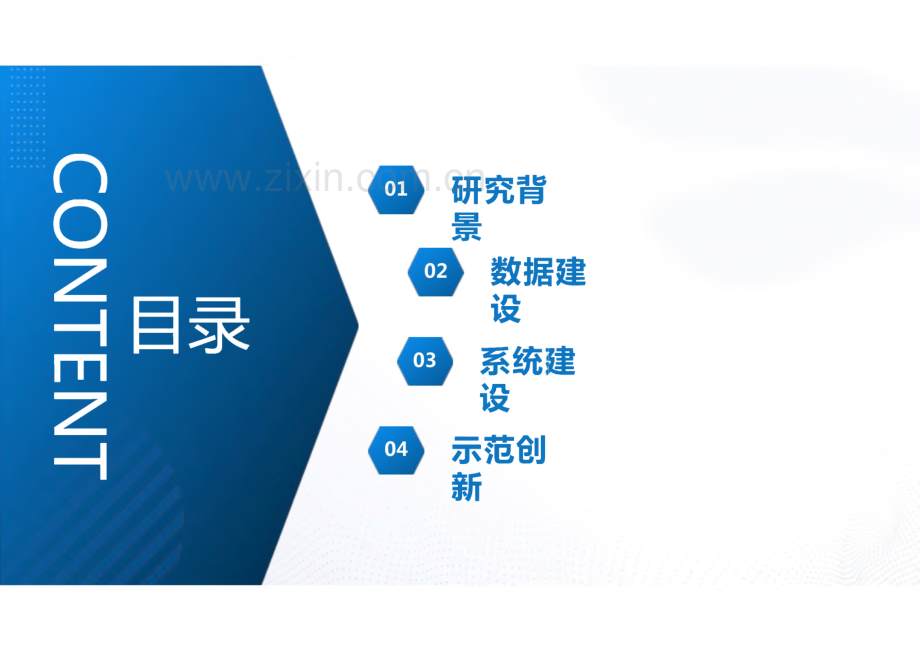 CONTENT

目录

www.zixin.com.cn

01 研究背景

02 数据建设

03 系统建设

04 示范创新